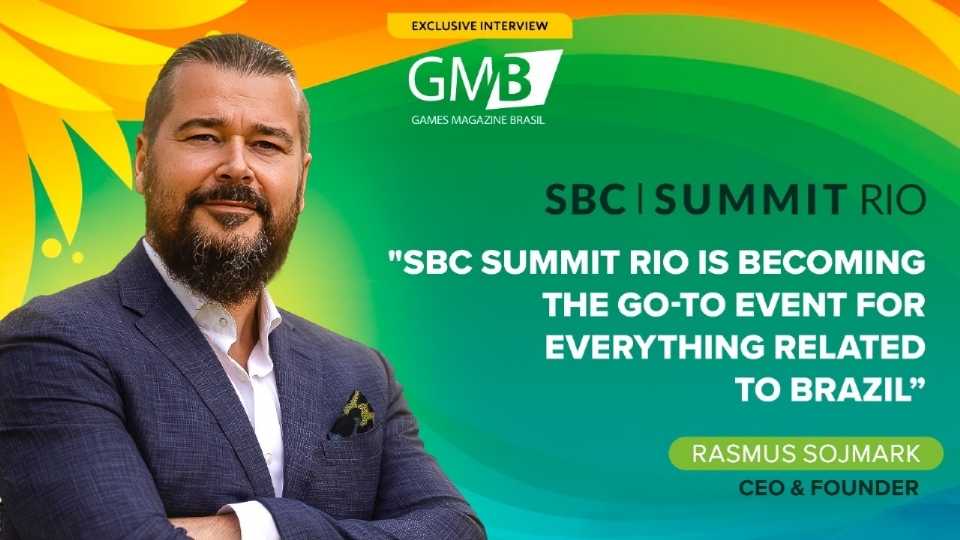 EXCLUSIVE INTERVIEW

GMB
GAMES MAGAZINE BRASIL

SBC | SUMMIT RIO

"SBC SUMMIT RIO IS BECOMING THE GO-TO EVENT FOR EVERYTHING RELATED TO BRAZIL"

RASMUS SOJMARK
CEO & FOUNDER